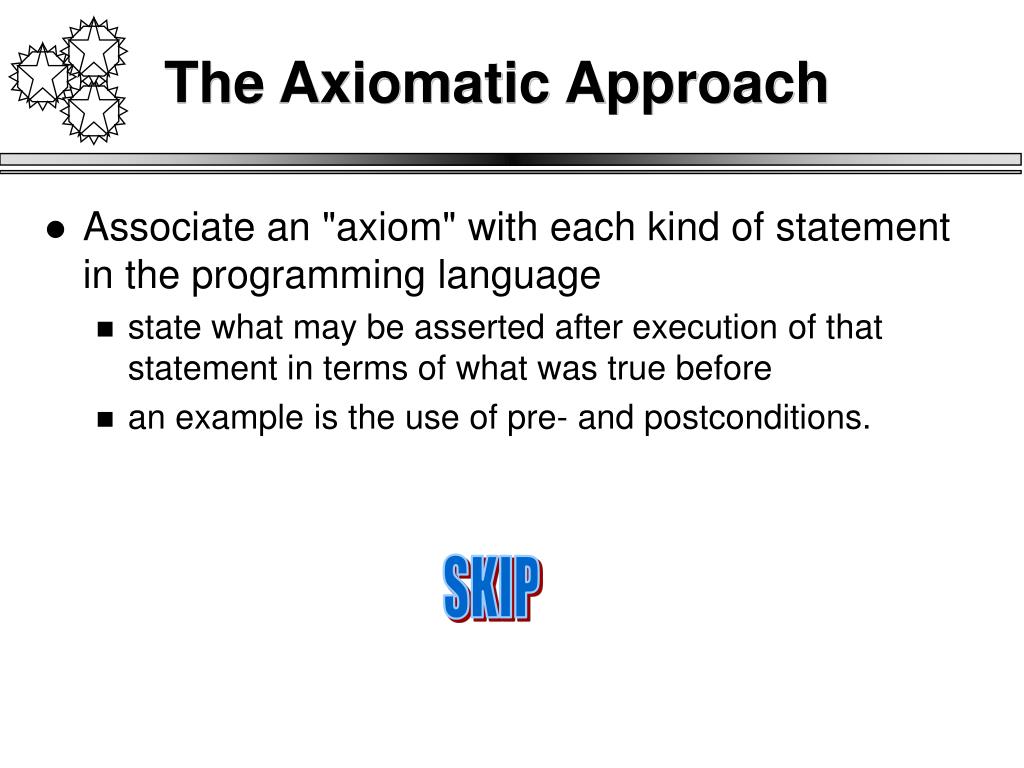 The Axiomatic Approach

Associate an "axiom" with each kind of statement in the programming language

state what may be asserted after execution of that statement in terms of what was true before

an example is the use of pre- and postconditions.

SKIP